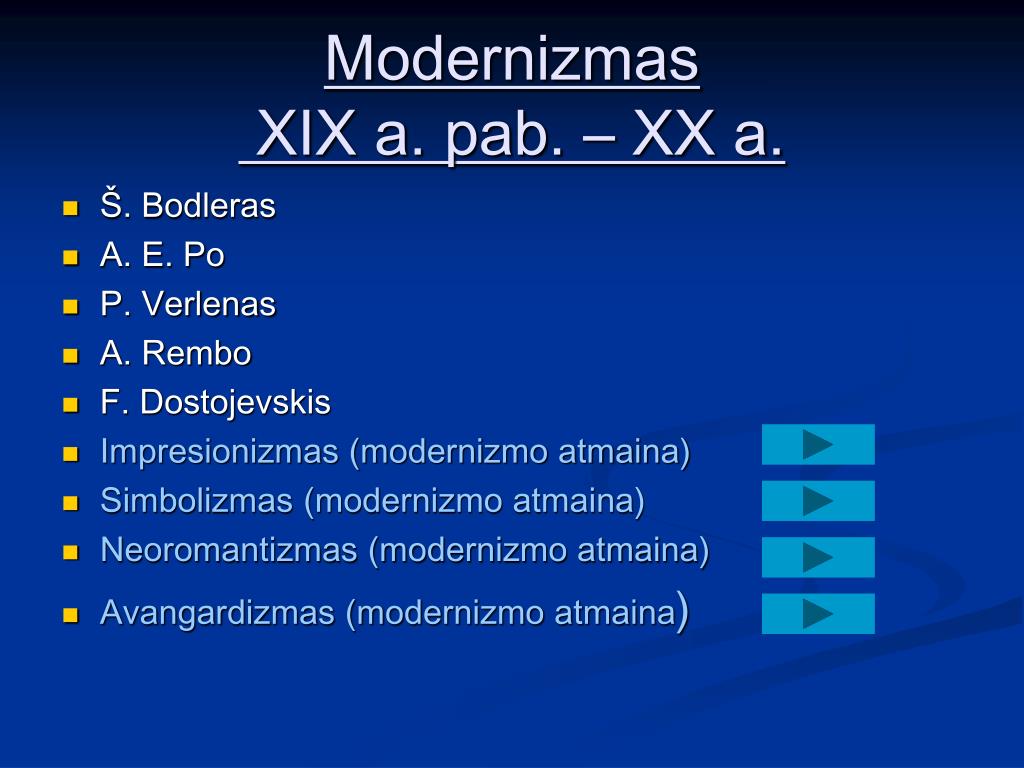 Modernizmas
XIX a. pab. – XX a.

- Š. Bodleras
- A. E. Po
- P. Verlenas
- A. Rembo
- F. Dostojevskis
- Impresionizmas (modernizmo atmaina)
- Simbolizmas (modernizmo atmaina)
- Neoromantizmas (modernizmo atmaina)
- Avangardizmas (modernizmo atmaina)